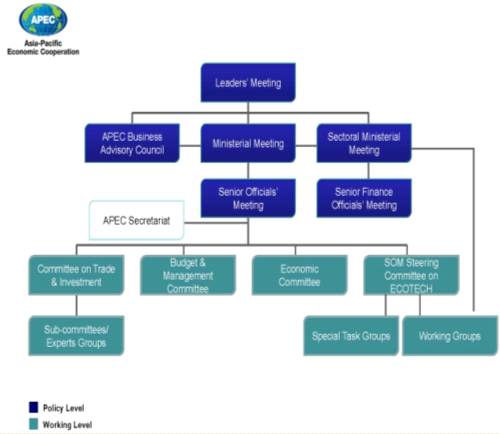 APEC
Asia-Pacific
Economic Cooperation

Leaders' Meeting

APEC Business Advisory Council

Ministerial Meeting

Sectoral Ministerial Meeting

Senior Officials' Meeting

Senior Finance Officials' Meeting

APEC Secretariat

Committee on Trade & Investment

Budget & Management Committee

Economic Committee

SOM Steering Committee on ECOTECH

Sub-committees/ Experts Groups

Special Task Groups

Working Groups

Policy Level

Working Level